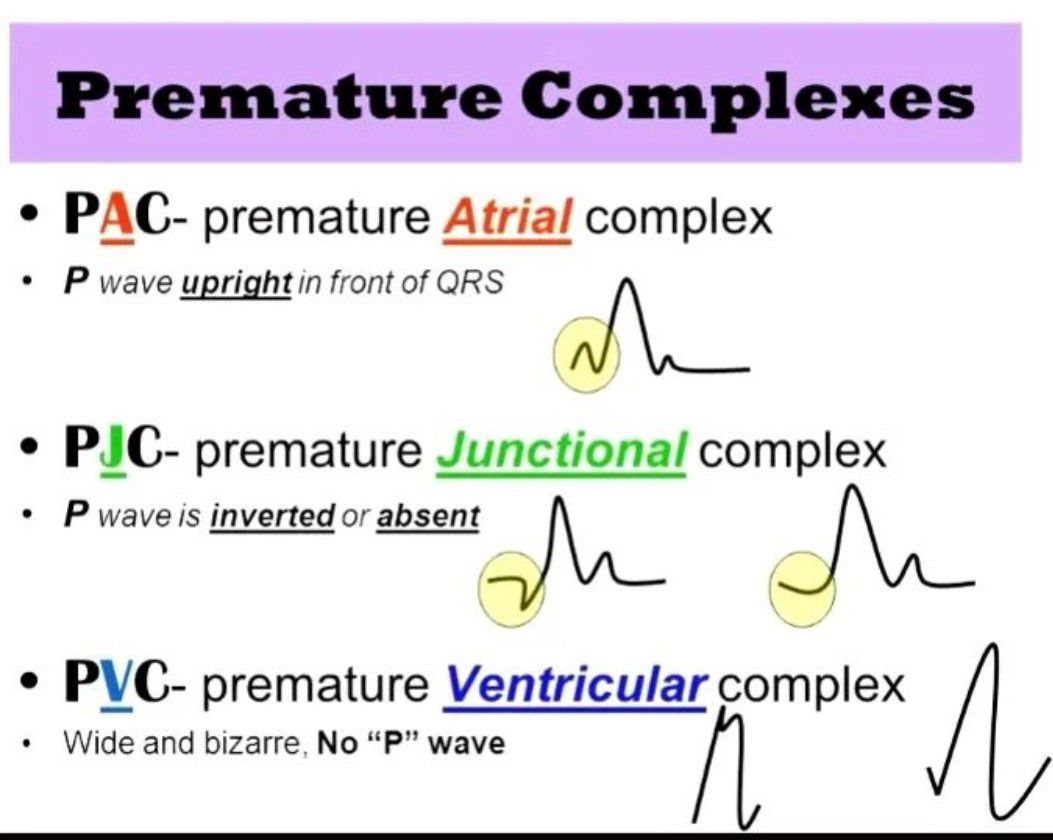 Premature Complexes

• PAC- premature Atrial complex

• P wave upright in front of QRS

• PJC- premature Junctional complex

• P wave is inverted or absent

• PVC- premature Ventricular complex

• Wide and bizarre, No "P" wave